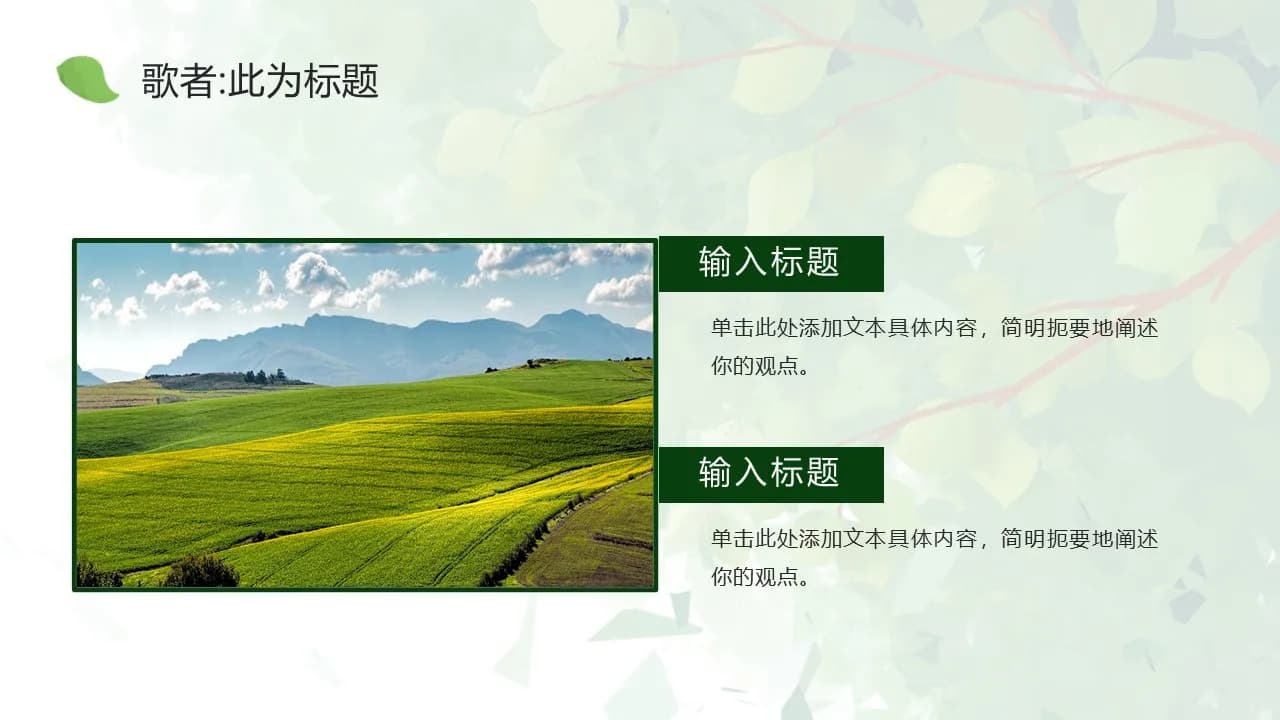 歌者:此为标题

输入标题

单击此处添加文本具体内容，简明扼要地阐述你的观点。

输入标题

单击此处添加文本具体内容，简明扼要地阐述你的观点。